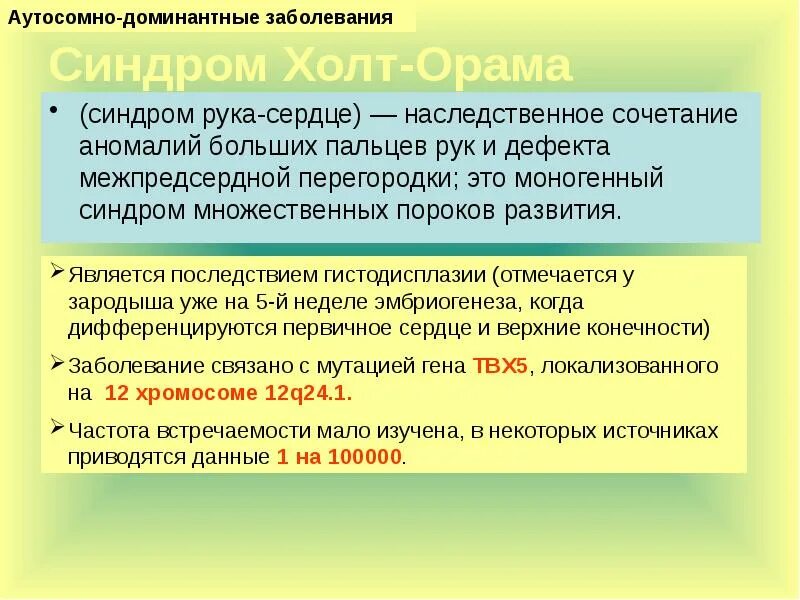 Аутосомно-доминантные заболевания

Синдром Холт-Орама

• (синдром рука-сердце) — наследственное сочетание аномалий больших пальцев рук и дефекта межпредсердной перегородки; это моногенный синдром множественных пороков развития.

➢ Является последствием гистодисплазии (отмечается у зародыша уже на 5-й неделе эмбриогенеза, когда дифференцируются первичное сердце и верхние конечности)

➢ Заболевание связано с мутацией гена TBX5, локализованного на 12 хромосоме 12q24.1.

➢ Частота встречаемости мало изучена, в некоторых источниках приводятся данные 1 на 100000.